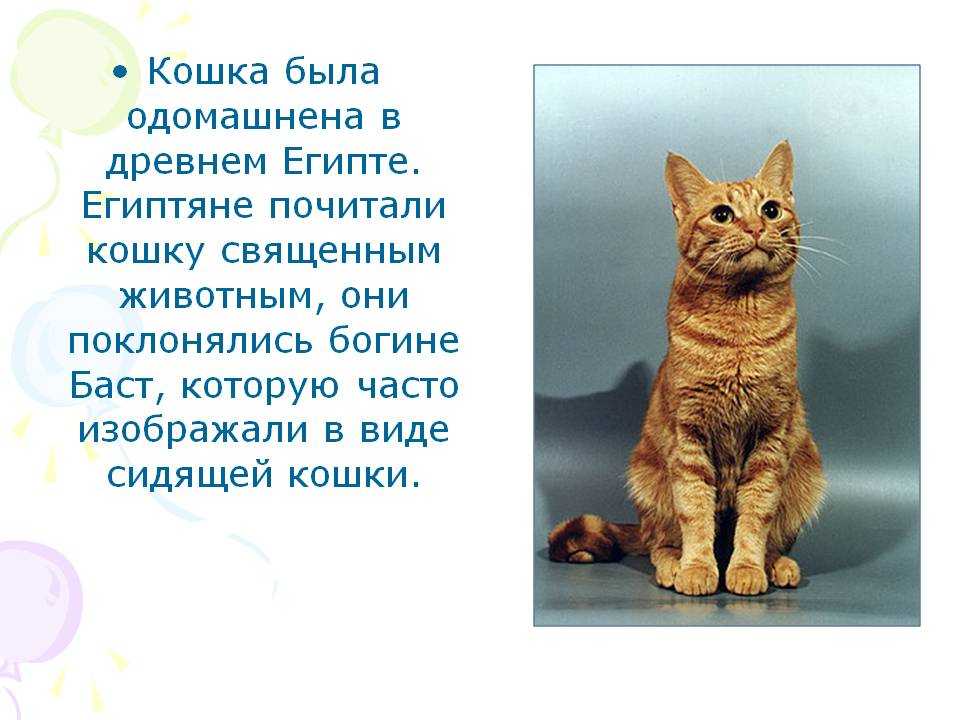 • Кошка была одомашнена в древнем Египте. Египтяне почитали кошку священным животным, они поклонялись богине Баст, которую часто изображали в виде сидящей кошки.